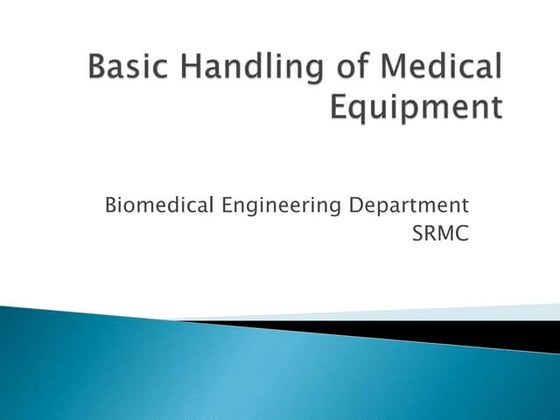 Basic Handling of Medical Equipment

Biomedical Engineering Department
SRMC